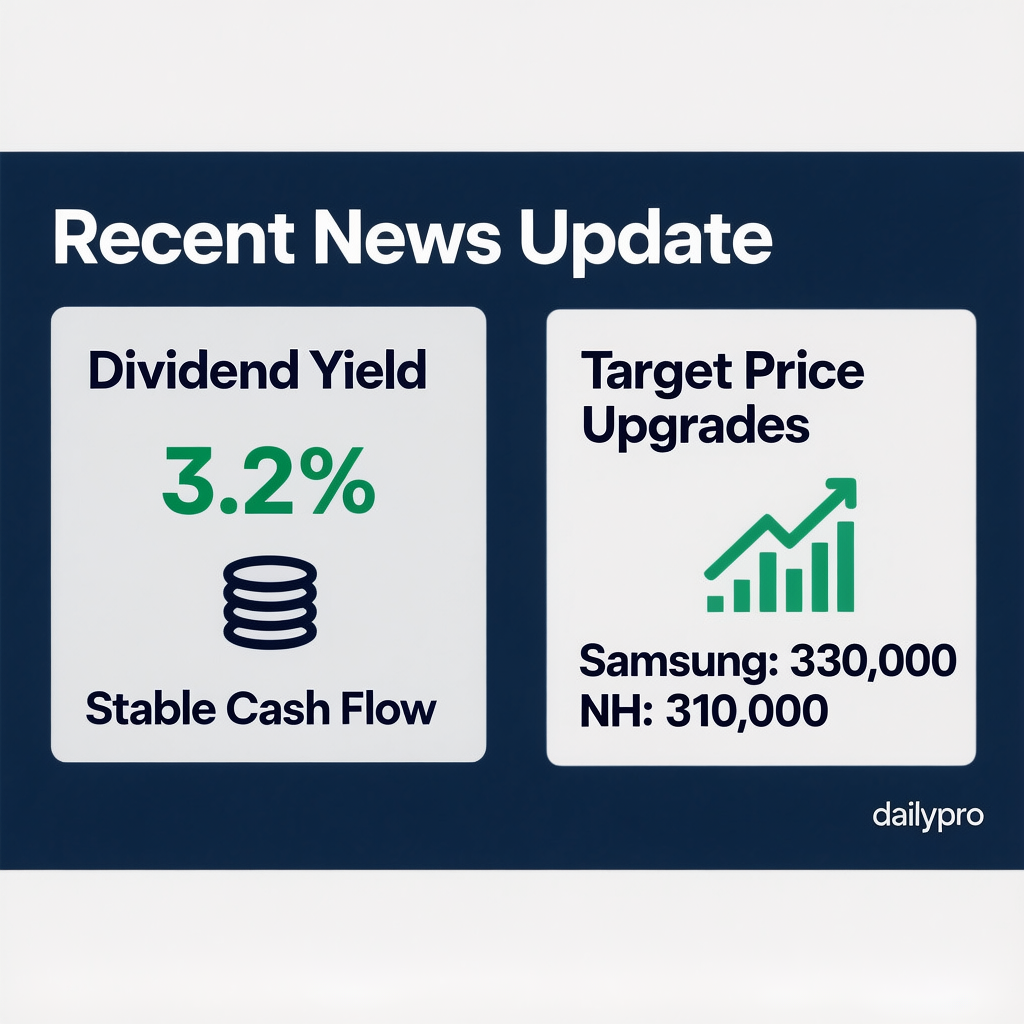 Recent News Update

Dividend Yield

3.2%

Stable Cash Flow

Target Price Upgrades

Samsung: 330,000
NH: 310,000

dailypro